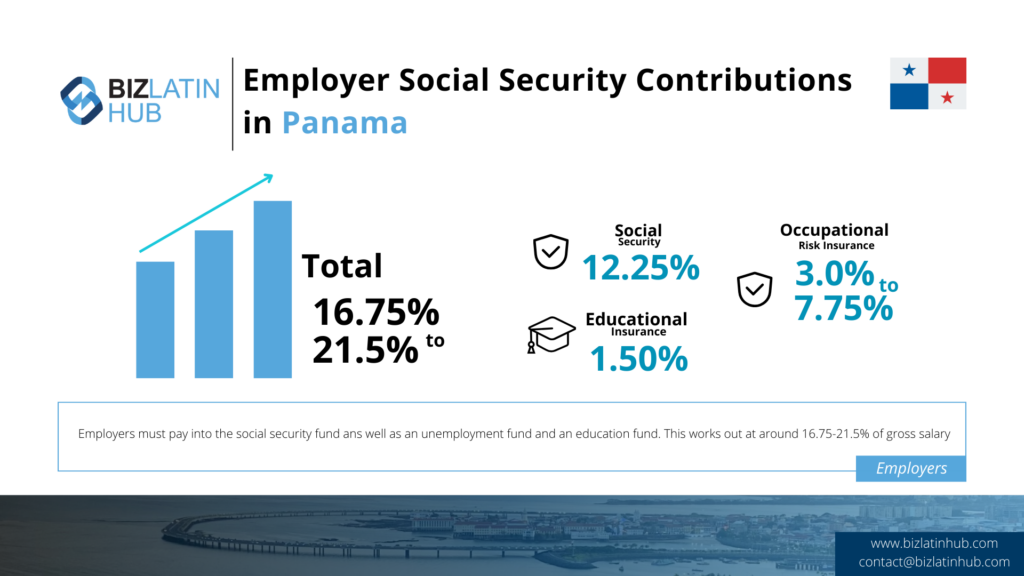 BIZ LATIN HUB

Employer Social Security Contributions in Panama

Total
16.75%
21.5% to

Social Security
12.25%

Educational Insurance
1.50%

Occupational Risk Insurance
3.0% to
7.75%

Employers must pay into the social security fund ans well as an unemployment fund and an education fund. This works out at around 16.75-21.5% of gross salary

Employers

www.bizlatinhub.com
contact@bizlatinhub.com